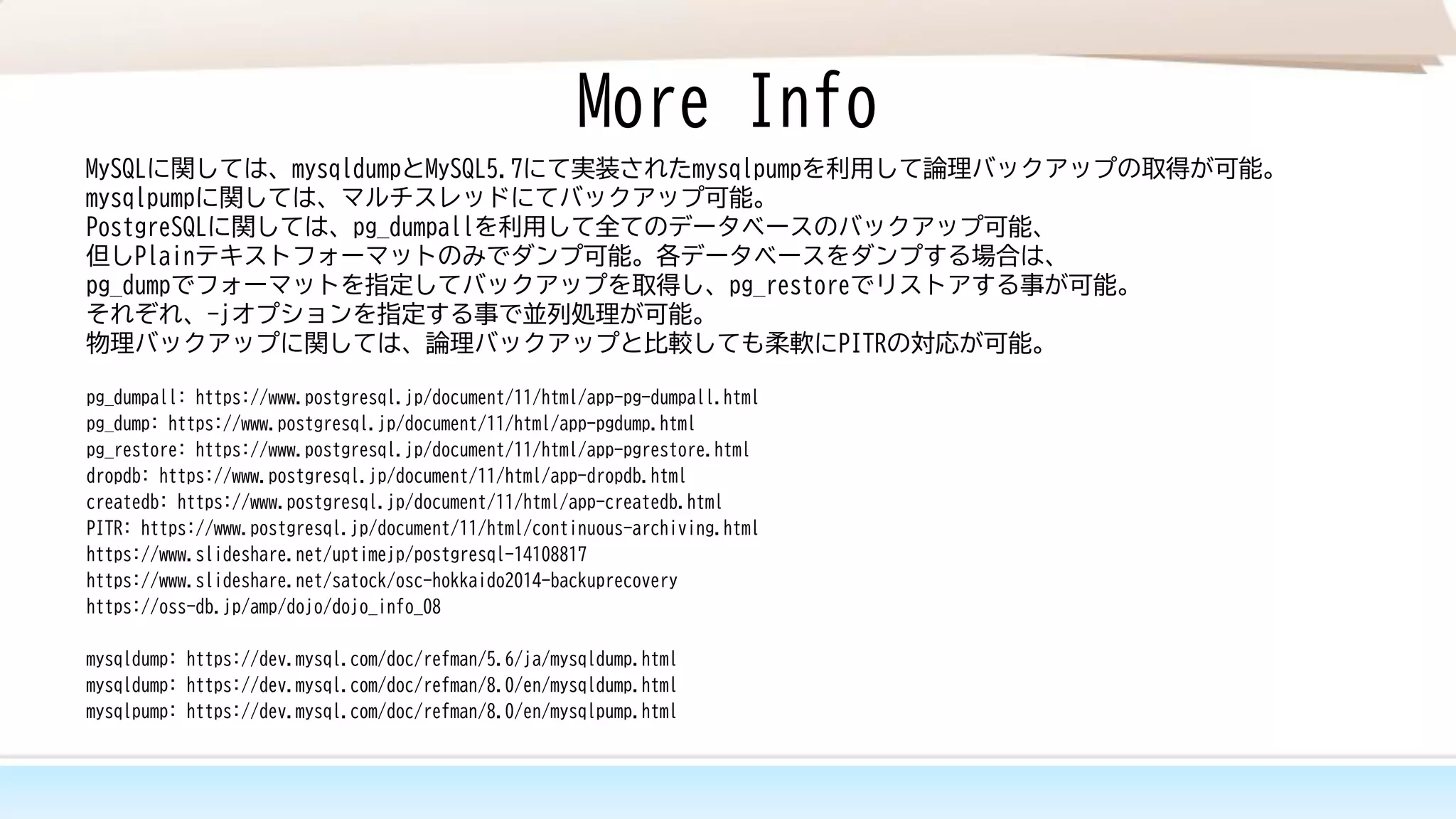 More Info

MySQLに関しては、mysqldumpとMySQL5.7にて実装されたmysqlpumpを利用して論理バックアップの取得が可能。
mysqlpumpに関しては、マルチスレッドにてバックアップ可能。
PostgreSQLに関しては、pg_dumpallを利用して全てのデータベースのバックアップ可能、
但しPlainテキストフォーマットのみでダンプ可能。各データベースをダンプする場合は、
pg_dumpでフォーマットを指定してバックアップを取得し、pg_restoreでリストアする事が可能。
それぞれ、-jオプションを指定する事で並列処理が可能。
物理バックアップに関しては、論理バックアップと比較しても柔軟にPITRの対応が可能。

pg_dumpall: https://www.postgresql.jp/document/11/html/app-pg-dumpall.html
pg_dump: https://www.postgresql.jp/document/11/html/app-pgdump.html
pg_restore: https://www.postgresql.jp/document/11/html/app-pgrestore.html
dropdb: https://www.postgresql.jp/document/11/html/app-dropdb.html
createdb: https://www.postgresql.jp/document/11/html/app-createdb.html
PITR: https://www.postgresql.jp/document/11/html/continuous-archiving.html
https://www.slideshare.net/uptimejp/postgresql-14108817
https://www.slideshare.net/satock/osc-hokkaido2014-backuprecovery
https://oss-db.jp/amp/dojo/dojo_info_08

mysqldump: https://dev.mysql.com/doc/refman/5.6/ja/mysqldump.html
mysqldump: https://dev.mysql.com/doc/refman/8.0/en/mysqldump.html
mysqlpump: https://dev.mysql.com/doc/refman/8.0/en/mysqlpump.html